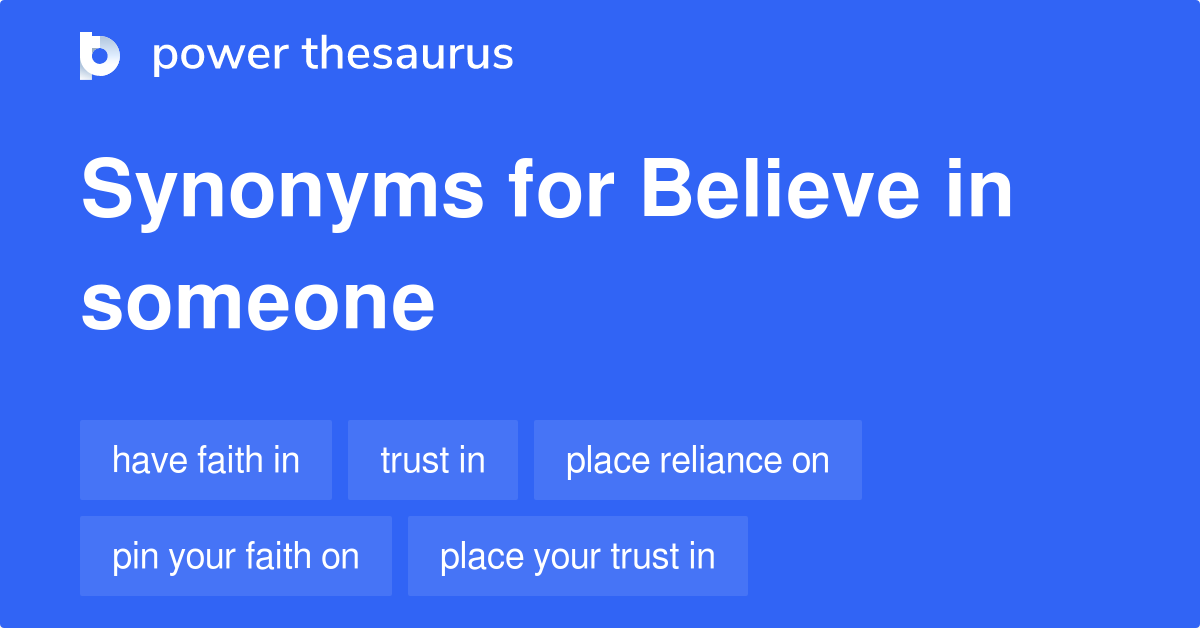 power thesaurus

Synonyms for Believe in someone

have faith in

trust in

place reliance on

pin your faith on

place your trust in